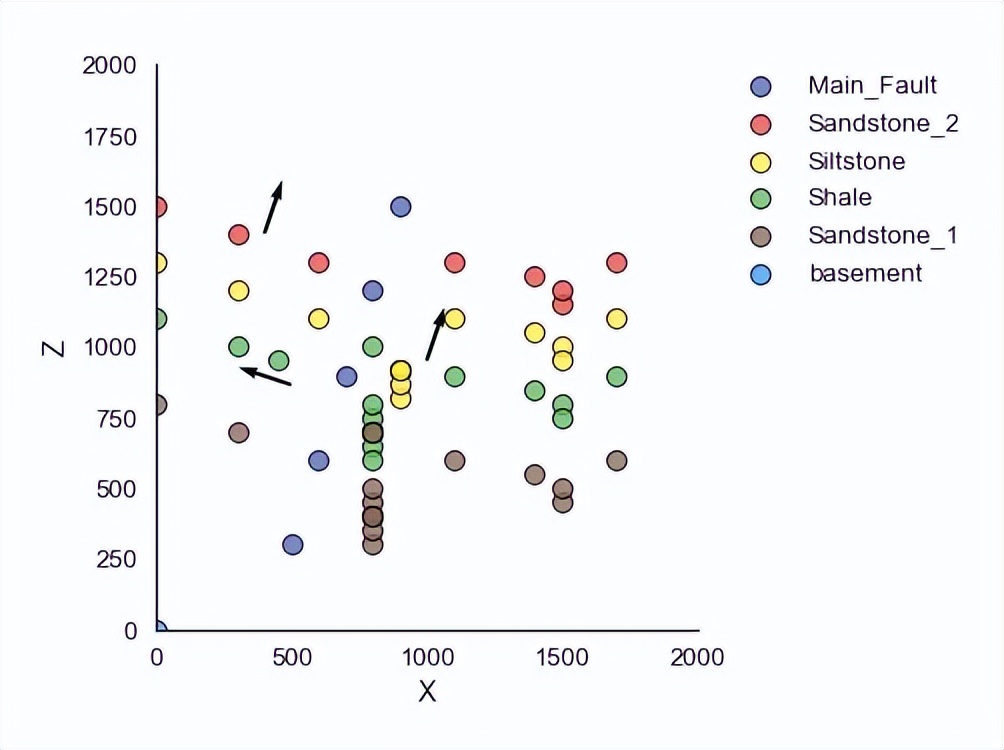 2000
1750
1500
1250
1000
750
500
250
0

Z

0
500
1000
1500
2000

X

Main_Fault
Sandstone_2
Siltstone
Shale
Sandstone_1
basement